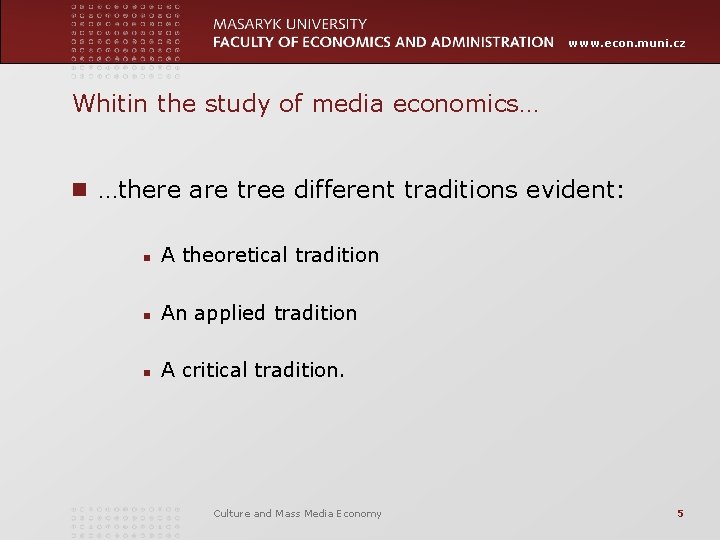 MASARYK UNIVERSITY
FACULTY OF ECONOMICS AND ADMINISTRATION www.econ.muni.cz

Whitin the study of media economics…

…there are tree different traditions evident:

A theoretical tradition

An applied tradition

A critical tradition.

Culture and Mass Media Economy

5